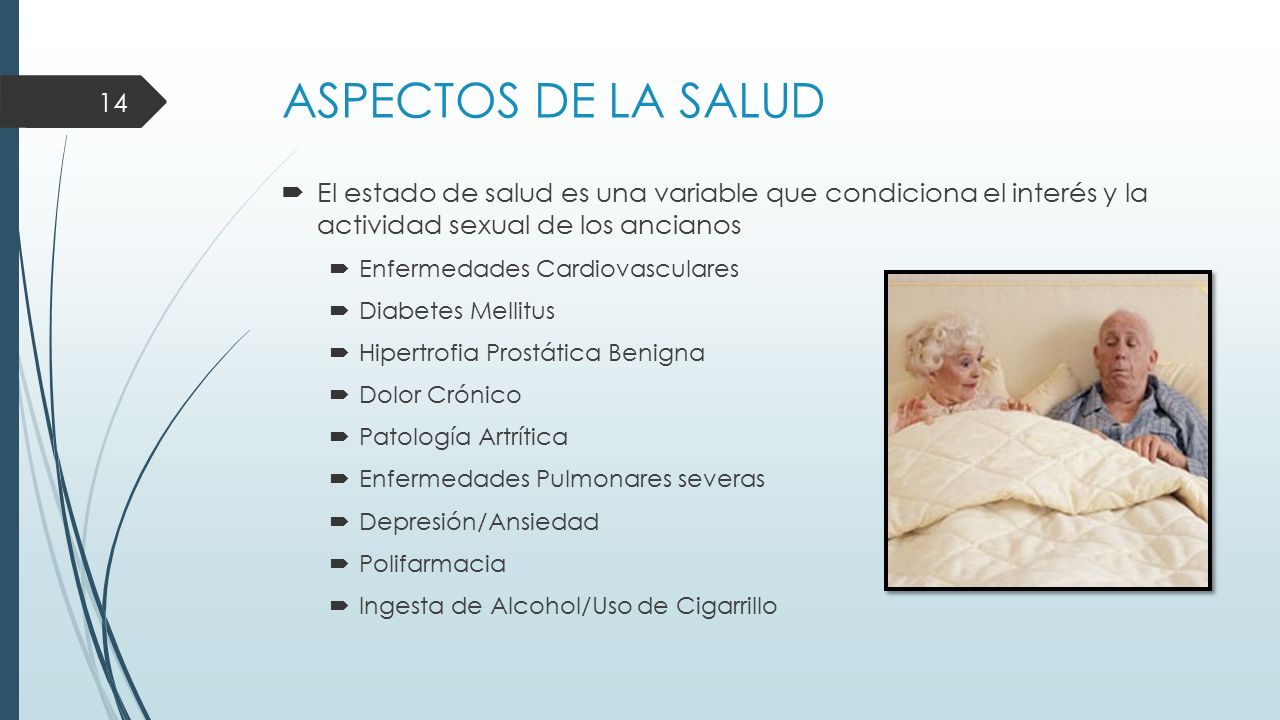 14

ASPECTOS DE LA SALUD

El estado de salud es una variable que condiciona el interés y la actividad sexual de los ancianos

Enfermedades Cardiovasculares

Diabetes Mellitus

Hipertrofia Prostática Benigna

Dolor Crónico

Patología Artrítica

Enfermedades Pulmonares severas

Depresión/Ansiedad

Polifarmacia

Ingesta de Alcohol/Uso de Cigarrillo